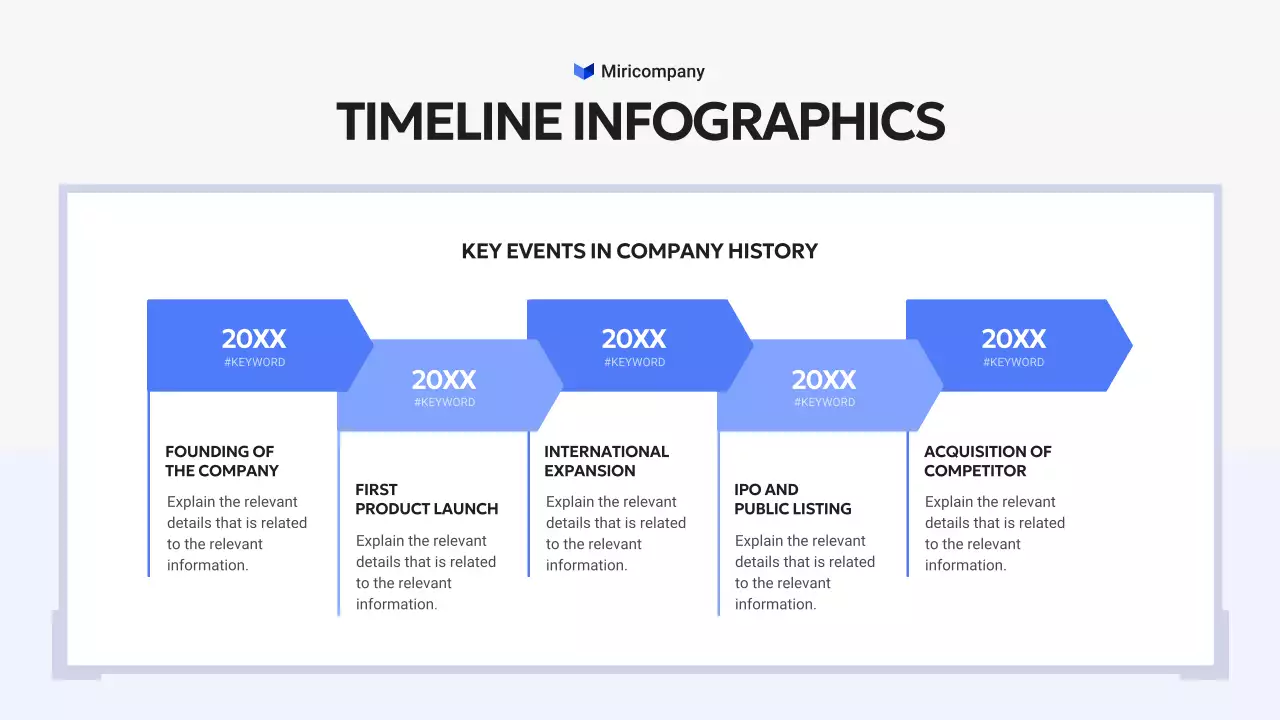 Miricompany

TIMELINE INFOGRAPHICS

KEY EVENTS IN COMPANY HISTORY

20XX
#KEYWORD

FOUNDING OF THE COMPANY

Explain the relevant details that is related to the relevant information.

20XX
#KEYWORD

FIRST PRODUCT LAUNCH

Explain the relevant details that is related to the relevant information.

20XX
#KEYWORD

INTERNATIONAL EXPANSION

Explain the relevant details that is related to the relevant information.

20XX
#KEYWORD

IPO AND PUBLIC LISTING

Explain the relevant details that is related to the relevant information.

20XX
#KEYWORD

ACQUISITION OF COMPETITOR

Explain the relevant details that is related to the relevant information.